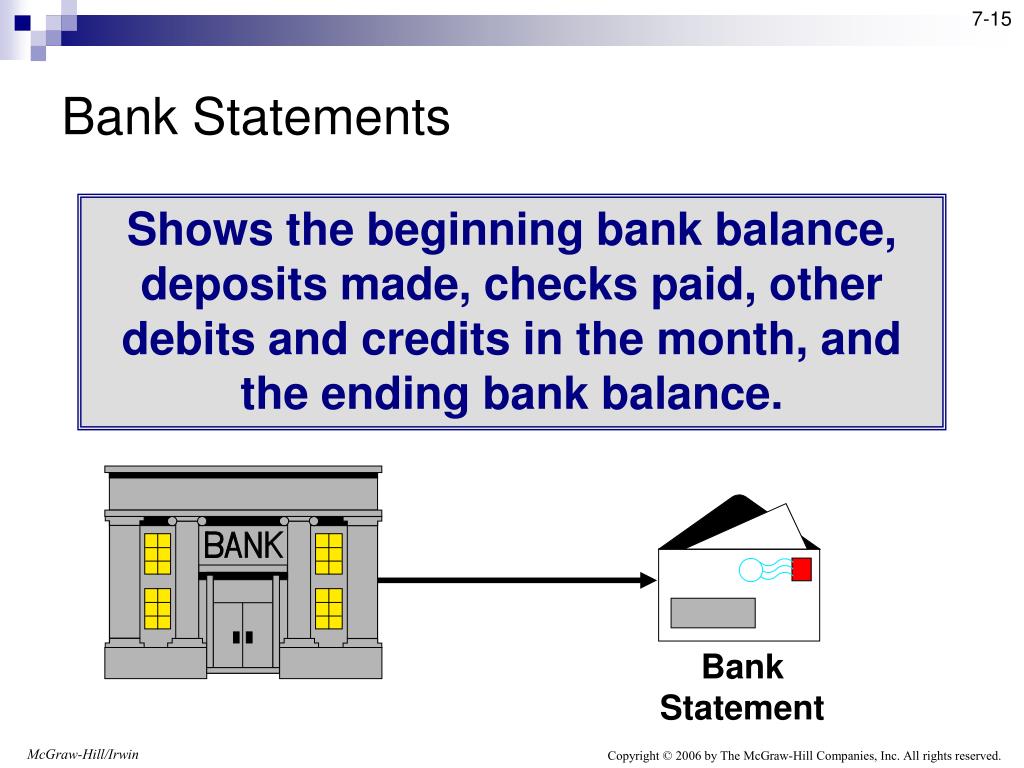 7-15

Bank Statements

Shows the beginning bank balance, deposits made, checks paid, other debits and credits in the month, and the ending bank balance.

BANK

Bank Statement

McGraw-Hill/Irwin

Copyright © 2006 by The McGraw-Hill Companies, Inc. All rights reserved.